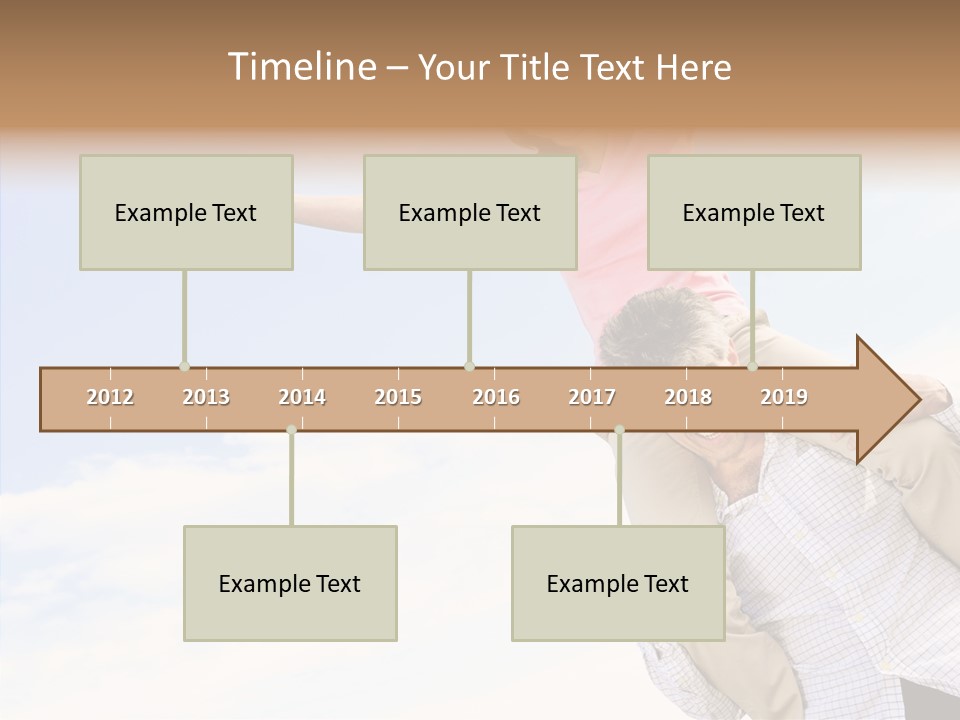 Timeline – Your Title Text Here

Example Text

Example Text

Example Text

2012 2013 2014 2015 2016 2017 2018 2019

Example Text

Example Text